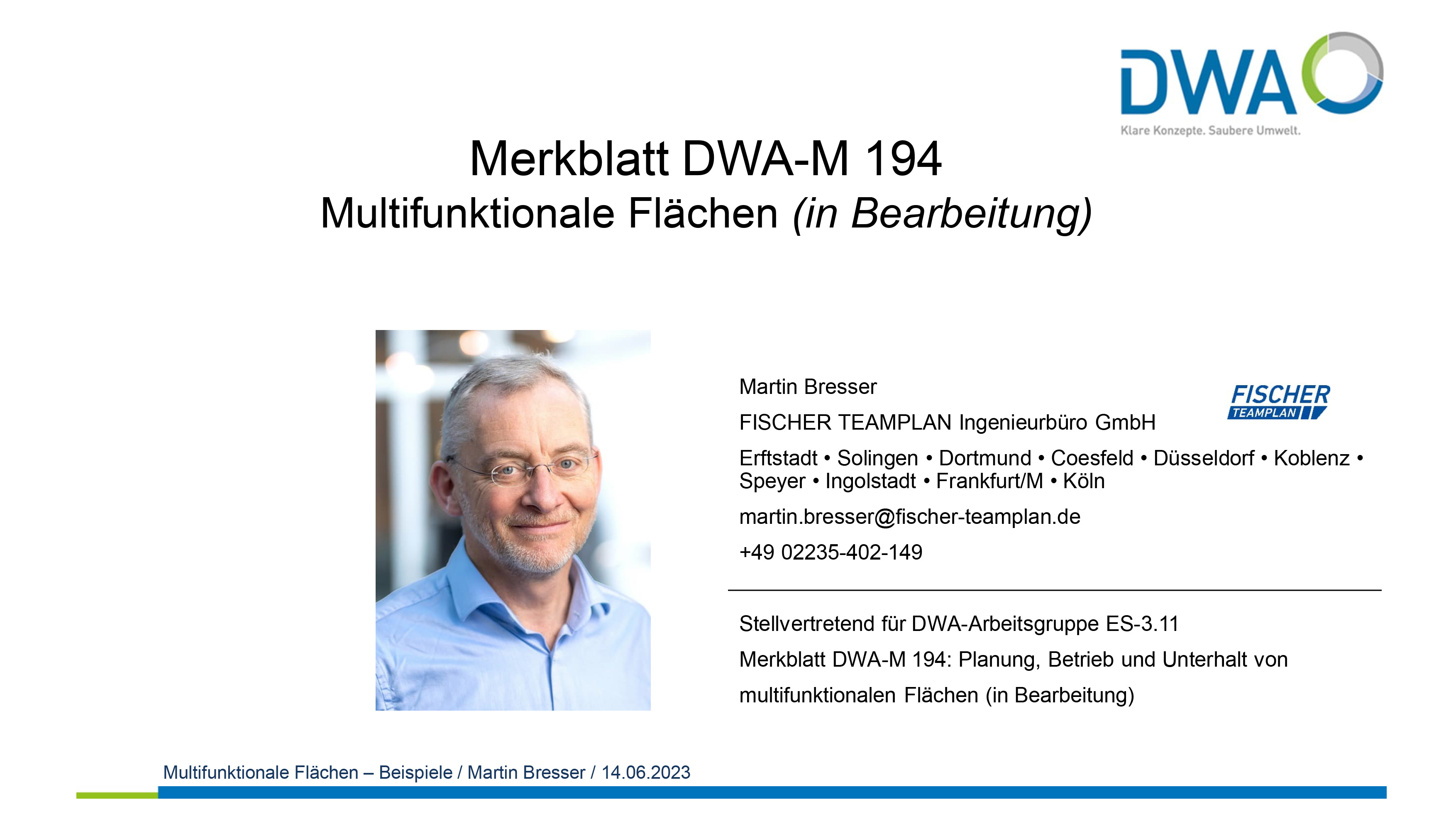 DWA
Klare Konzepte. Saubere Umwelt.

Merkblatt DWA-M 194
Multifunktionale Flächen (in Bearbeitung)

Martin Bresser

FISCHER TEAMPLAN

FISCHER TEAMPLAN Ingenieurbüro GmbH

Erftstadt • Solingen • Dortmund • Coesfeld • Düsseldorf • Koblenz • Speyer • Ingolstadt • Frankfurt/M • Köln

martin.bresser@fischer-teamplan.de

+49 02235-402-149

Stellvertretend für DWA-Arbeitsgruppe ES-3.11

Merkblatt DWA-M 194: Planung, Betrieb und Unterhalt von multifunktionalen Flächen (in Bearbeitung)

Multifunktionale Flächen – Beispiele / Martin Bresser / 14.06.2023